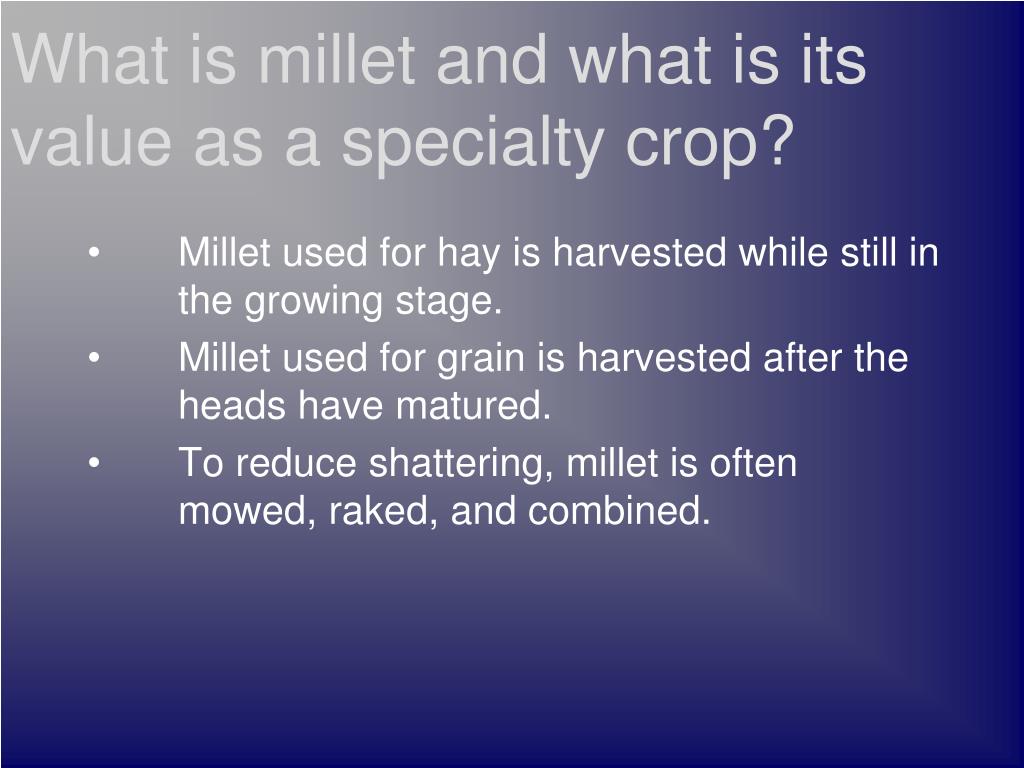 What is millet and what is its value as a specialty crop?

• Millet used for hay is harvested while still in the growing stage.
• Millet used for grain is harvested after the heads have matured.
• To reduce shattering, millet is often mowed, raked, and combined.